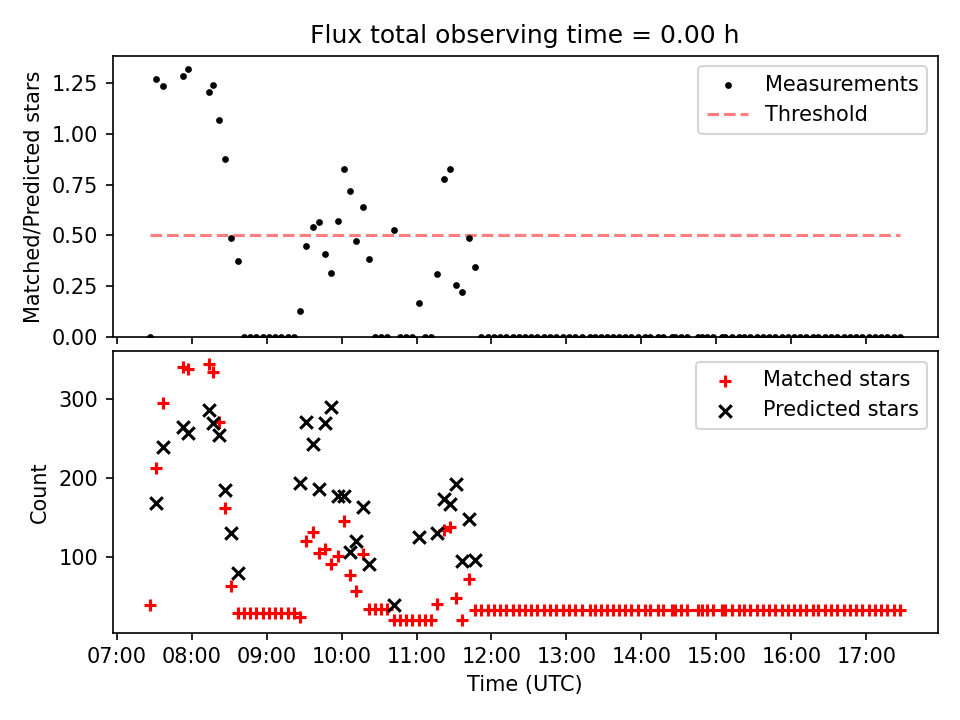 Flux total observing time = 0.00 h

Matched/Predicted stars

1.25
1.00
0.75
0.50
0.25
0.00

Measurements
Threshold

Count

300
200
100

Matched stars
Predicted stars

07:00 08:00 09:00 10:00 11:00 12:00 13:00 14:00 15:00 16:00 17:00

Time (UTC)